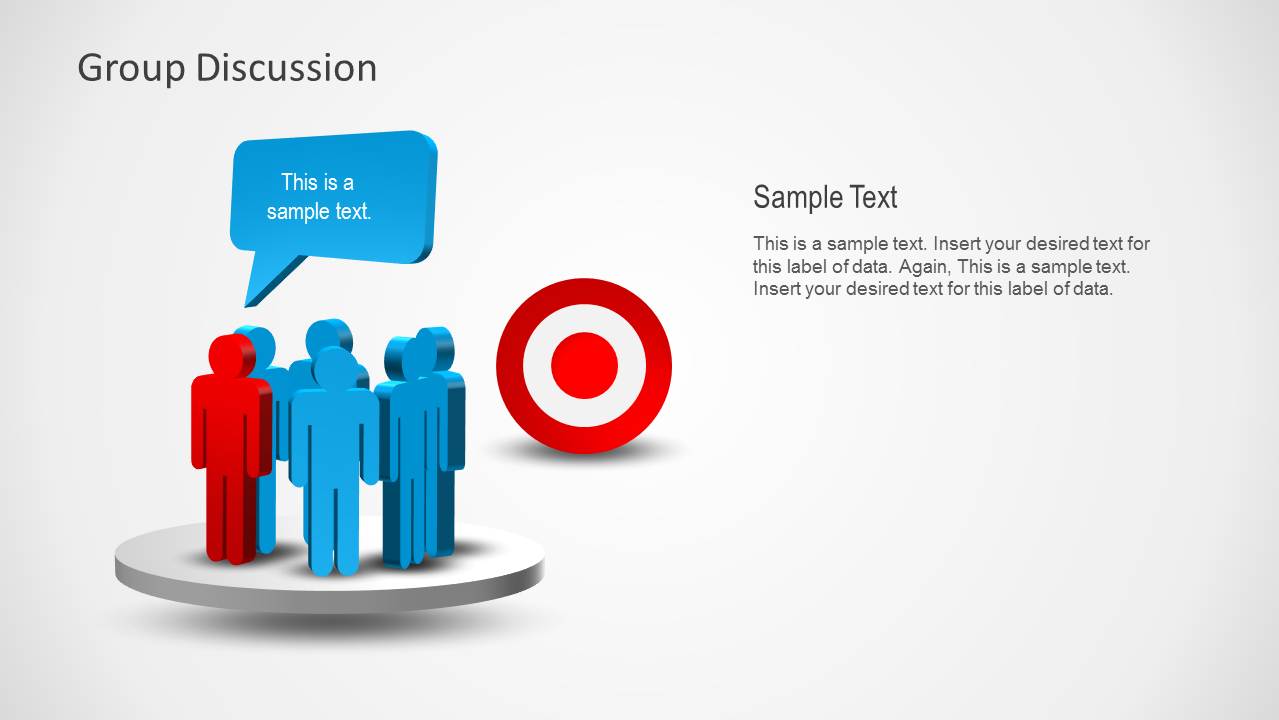 Group Discussion

This is a sample text.

Sample Text

This is a sample text. Insert your desired text for this label of data. Again, This is a sample text. Insert your desired text for this label of data.